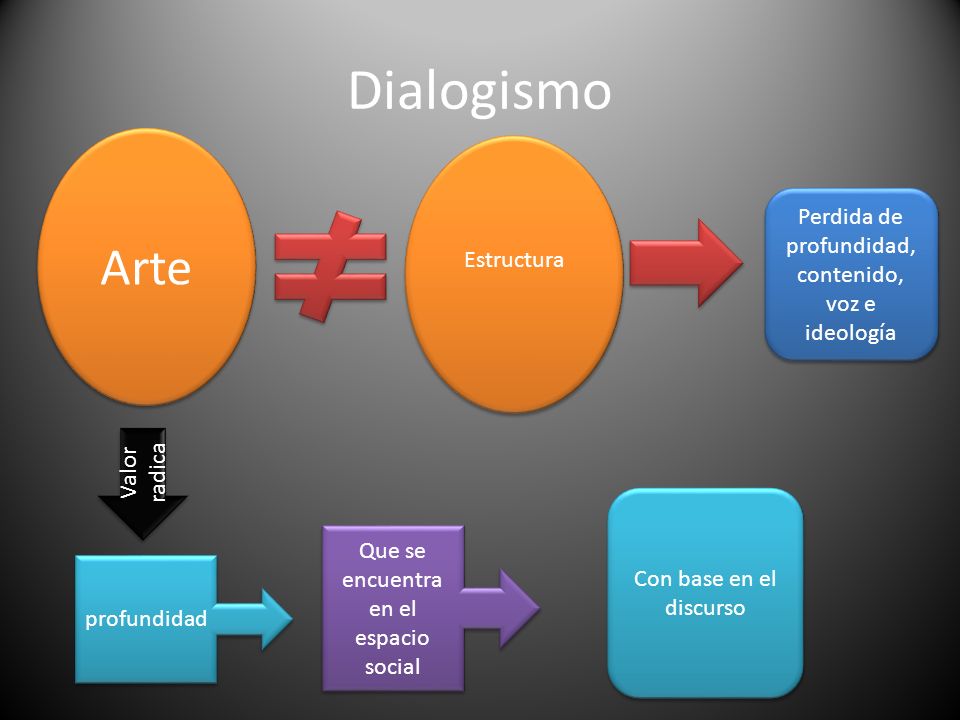 Dialogismo

Arte

$\neq$

Estructura

Perdida de profundidad, contenido, voz e ideología

Valor radica

profundidad

Que se encuentra en el espacio social

Con base en el discurso